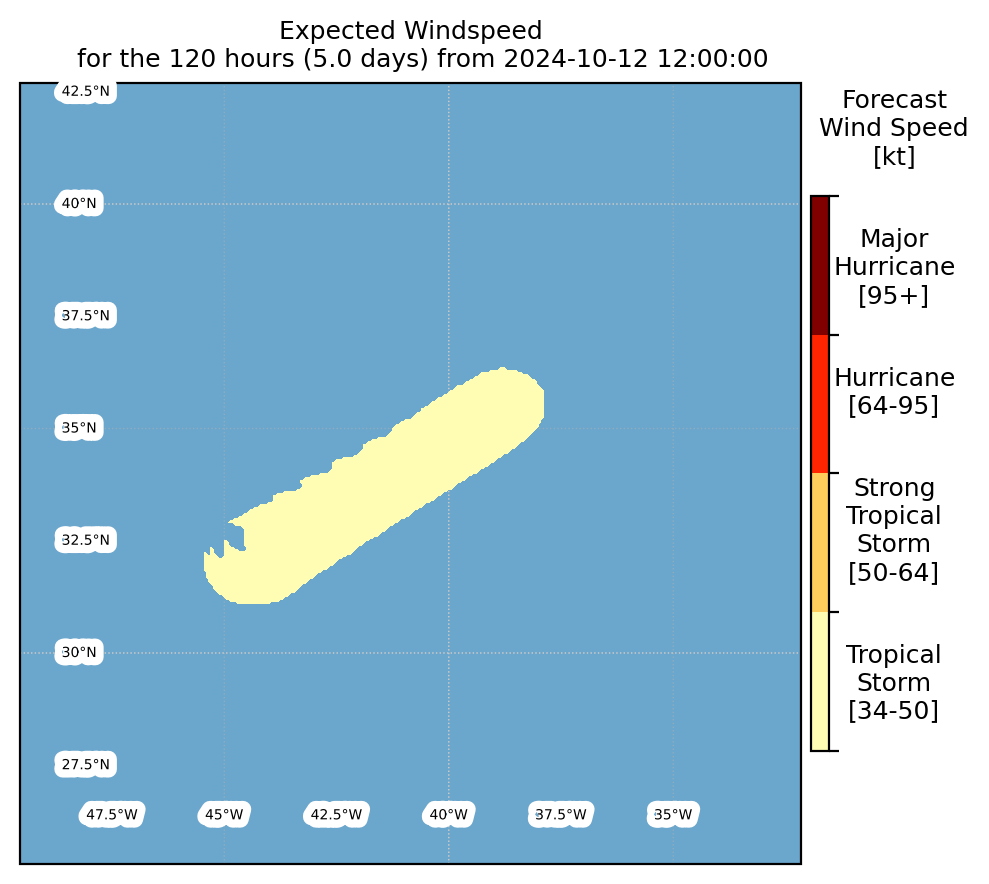 Expected Windspeed
for the 120 hours (5.0 days) from 2024-10-12 12:00:00

42.5°N
40°N
37.5°N
35°N
32.5°N
30°N
27.5°N

47.5°W
45°W
42.5°W
40°W
37.5°W
35°W

Forecast
Wind Speed
[kt]

Major
Hurricane
[95+]

Hurricane
[64-95]

Strong
Tropical
Storm
[50-64]

Tropical
Storm
[34-50]